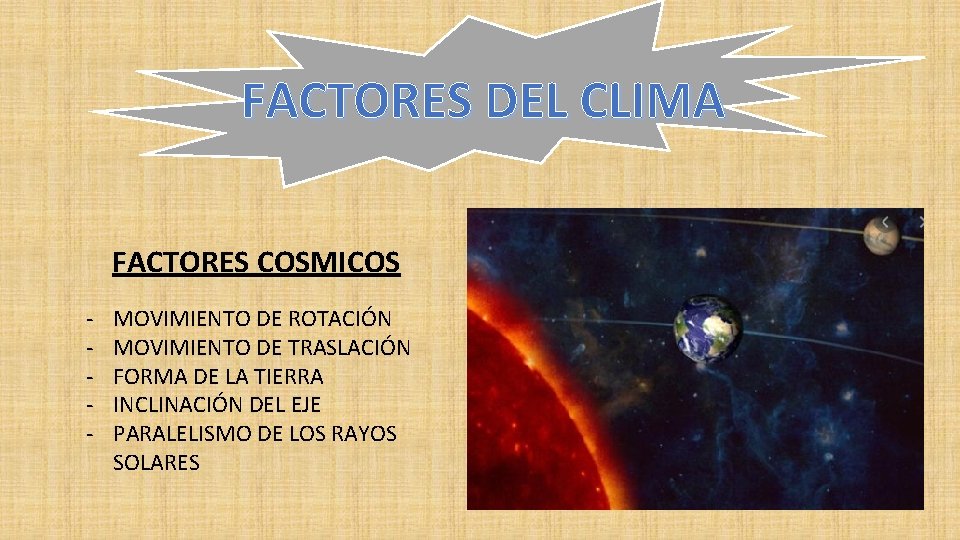 FACTORES DEL CLIMA

FACTORES COSMICOS

- MOVIMIENTO DE ROTACIÓN
- MOVIMIENTO DE TRASLACIÓN
- FORMA DE LA TIERRA
- INCLINACIÓN DEL EJE
- PARALELISMO DE LOS RAYOS SOLARES